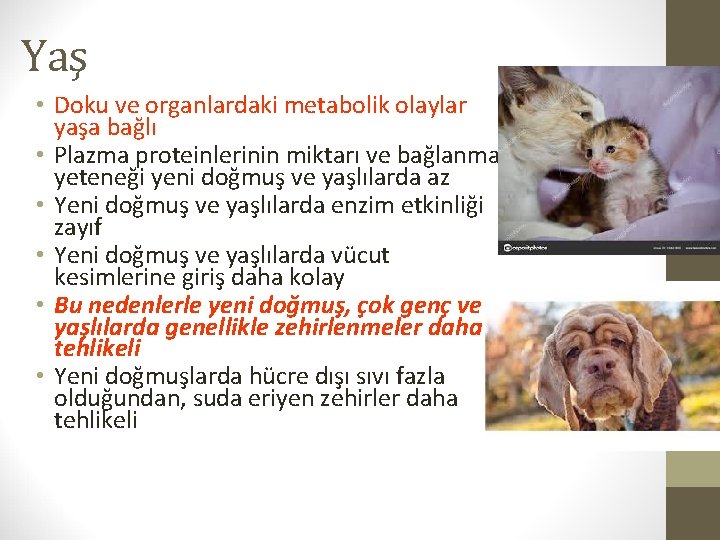 Yaş

• Doku ve organlardaki metabolik olaylar yaşa bağlı
• Plazma proteinlerinin miktarı ve bağlanma yeteneği yeni doğmuş ve yaşlılarda az
• Yeni doğmuş ve yaşlılarda enzim etkinliği zayıf
• Yeni doğmuş ve yaşlılarda vücut kesimlerine giriş daha kolay
• Bu nedenlerle yeni doğmuş, çok genç ve yaşlılarda genellikle zehirlenmeler daha tehlikeli
• Yeni doğmuşlarda hücre dışı sıvı fazla olduğundan, suda eriyen zehirler daha tehlikeli

depositphotos